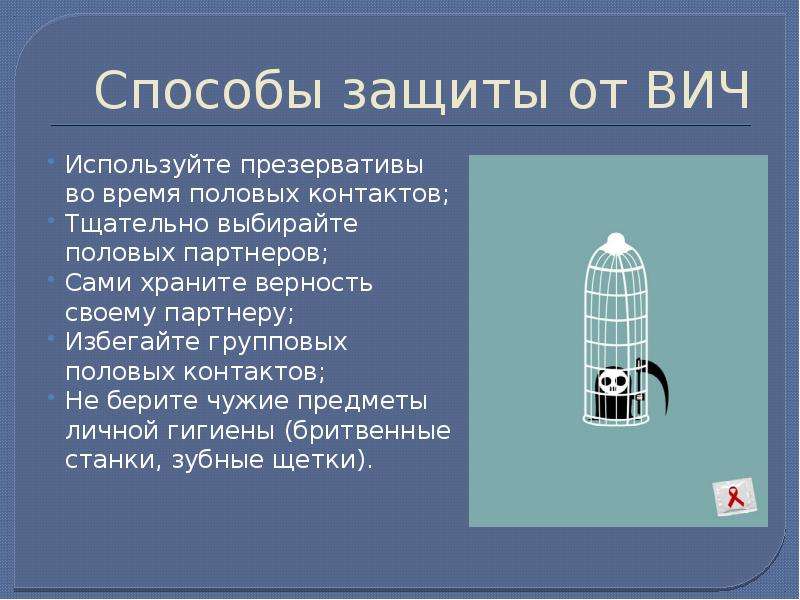 Способы защиты от ВИЧ

• Используйте презервативы во время половых контактов;
• Тщательно выбирайте половых партнеров;
• Сами храните верность своему партнеру;
• Избегайте групповых половых контактов;
• Не берите чужие предметы личной гигиены (бритвенные станки, зубные щетки).